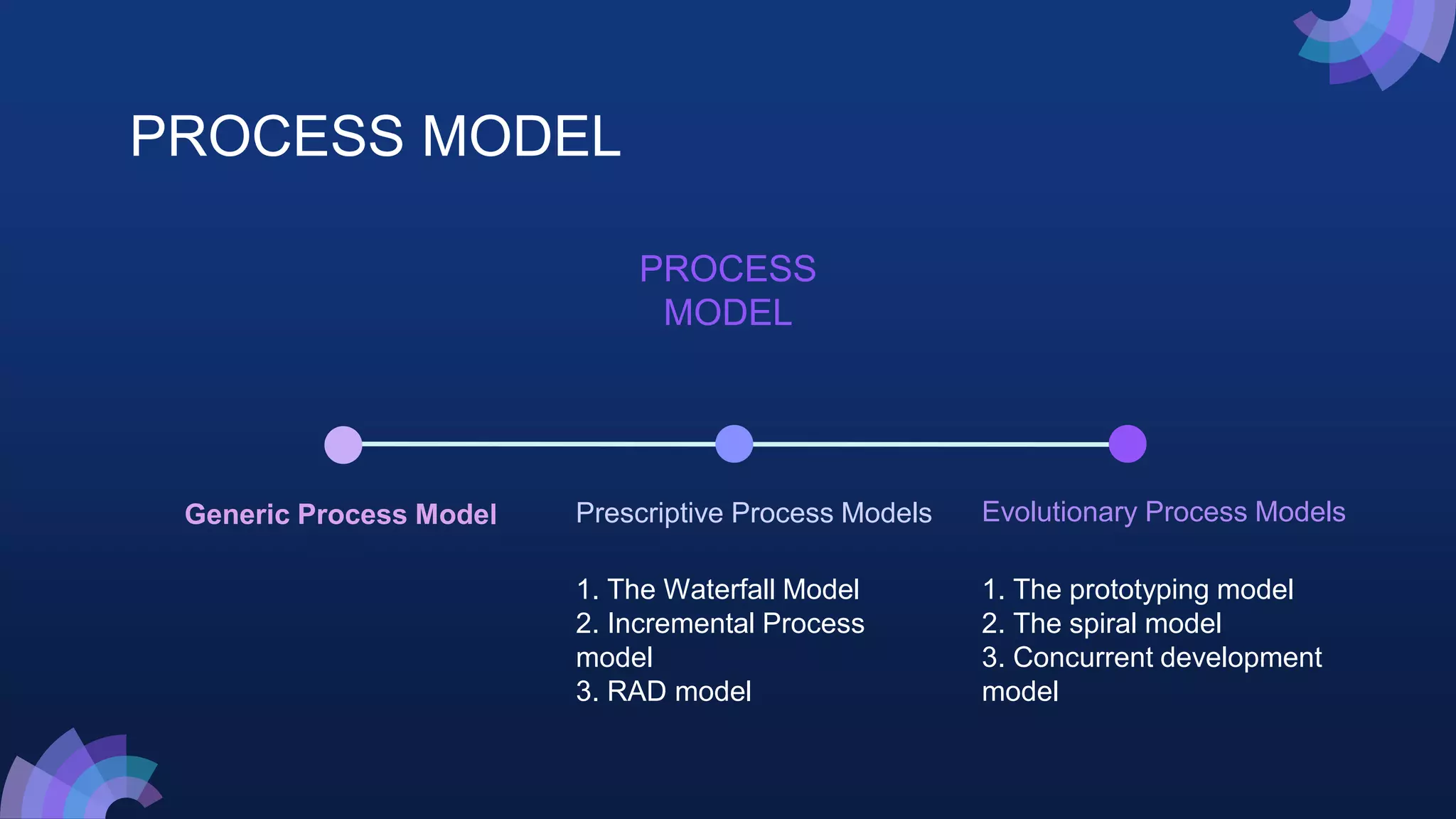 PROCESS MODEL

PROCESS MODEL

Generic Process Model

Prescriptive Process Models

1. The Waterfall Model
2. Incremental Process model
3. RAD model

Evolutionary Process Models

1. The prototyping model
2. The spiral model
3. Concurrent development model